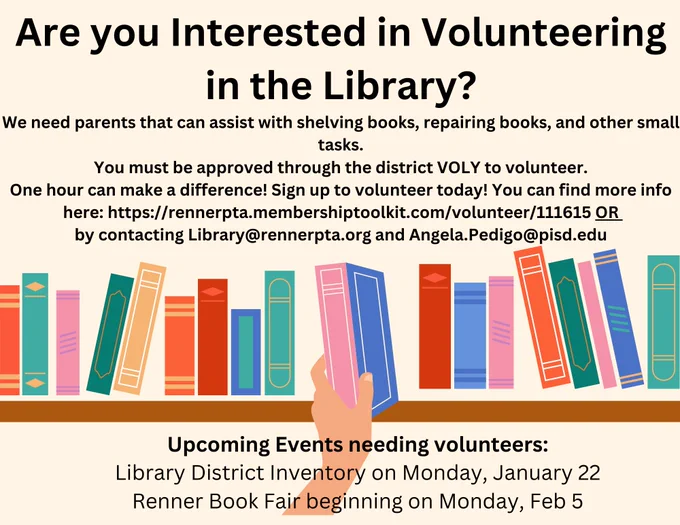 Are you Interested in Volunteering in the Library?

We need parents that can assist with shelving books, repairing books, and other small tasks.
You must be approved through the district VOLY to volunteer.
One hour can make a difference! Sign up to volunteer today! You can find more info here: https://rennerpta.membershiptoolkit.com/volunteer/111615 OR by contacting Library@rennerpta.org and Angela.Pedigo@pisd.edu

Upcoming Events needing volunteers:
Library District Inventory on Monday, January 22
Renner Book Fair beginning on Monday, Feb 5